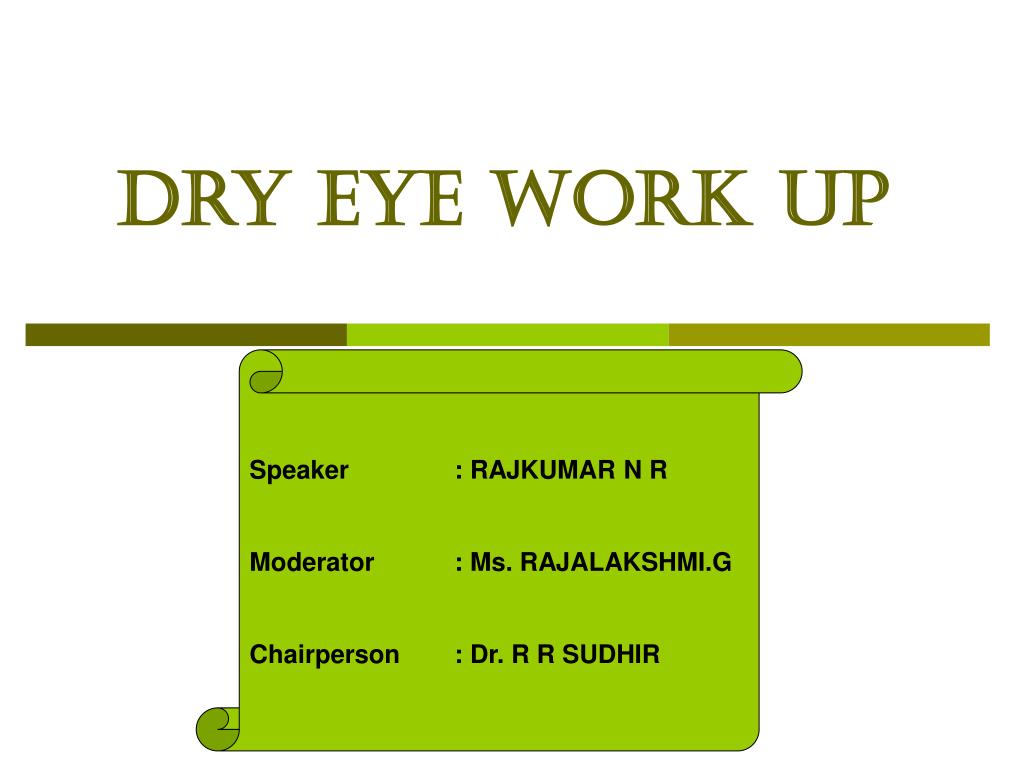 DRY EYE WORK UP

Speaker : RAJKUMAR N R

Moderator : Ms. RAJALAKSHMI.G

Chairperson : Dr. R R SUDHIR